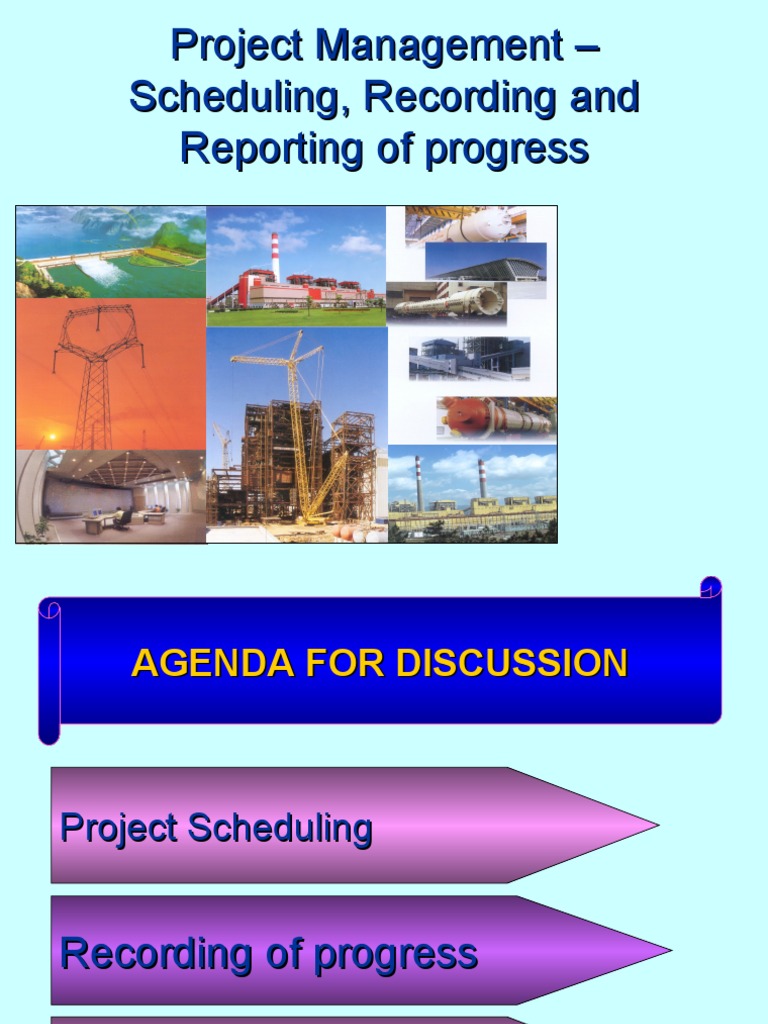 Project Management – Scheduling, Recording and Reporting of progress

AGENDA FOR DISCUSSION

Project Scheduling

Recording of progress